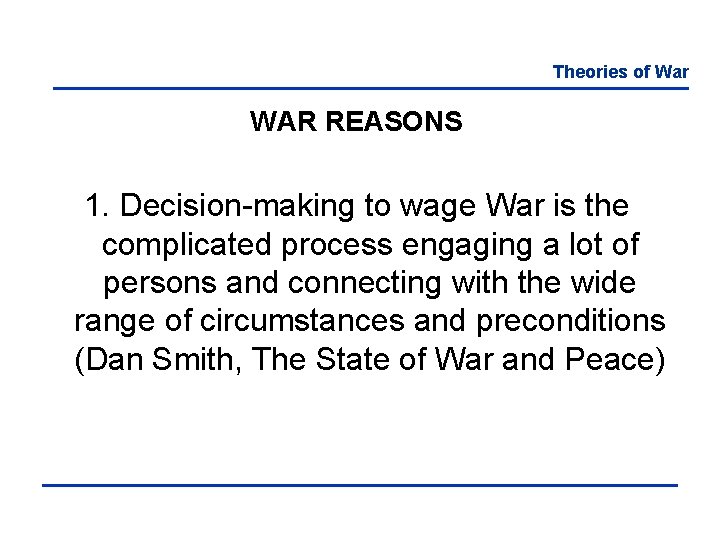 Theories of War

WAR REASONS

1. Decision-making to wage War is the complicated process engaging a lot of persons and connecting with the wide range of circumstances and preconditions (Dan Smith, The State of War and Peace)